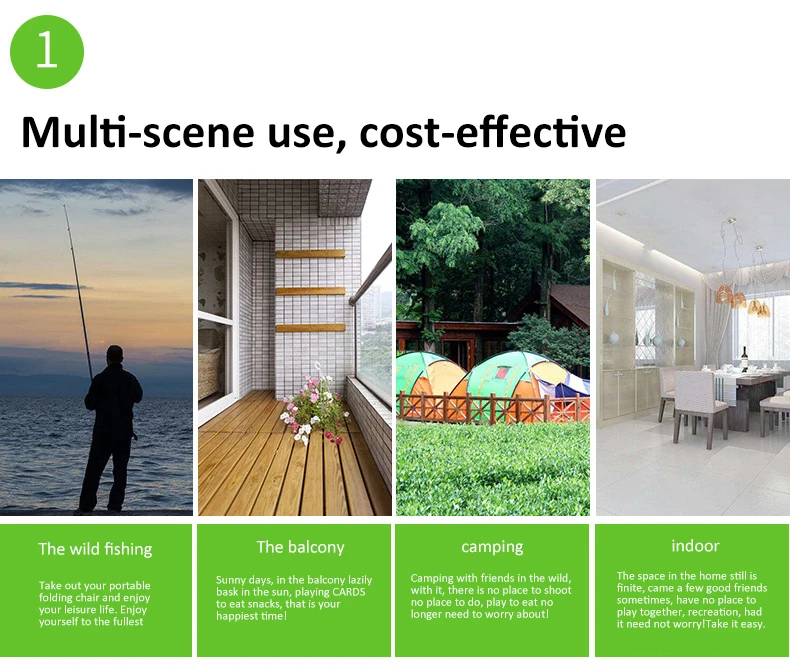 1

Multi-scene use, cost-effective

The wild fishing

Take out your portable folding chair and enjoy your leisure life. Enjoy yourself to the fullest

The balcony

Sunny days, in the balcony lazily bask in the sun, playing CARDS to eat snacks, that is your happiest time!

camping

Camping with friends in the wild, with it, there is no place to shoot no place to do, play to eat no longer need to worry about!

indoor

The space in the home still is finite, came a few good friends sometimes, have no place to play together, recreation, had it need not worry!Take it easy.